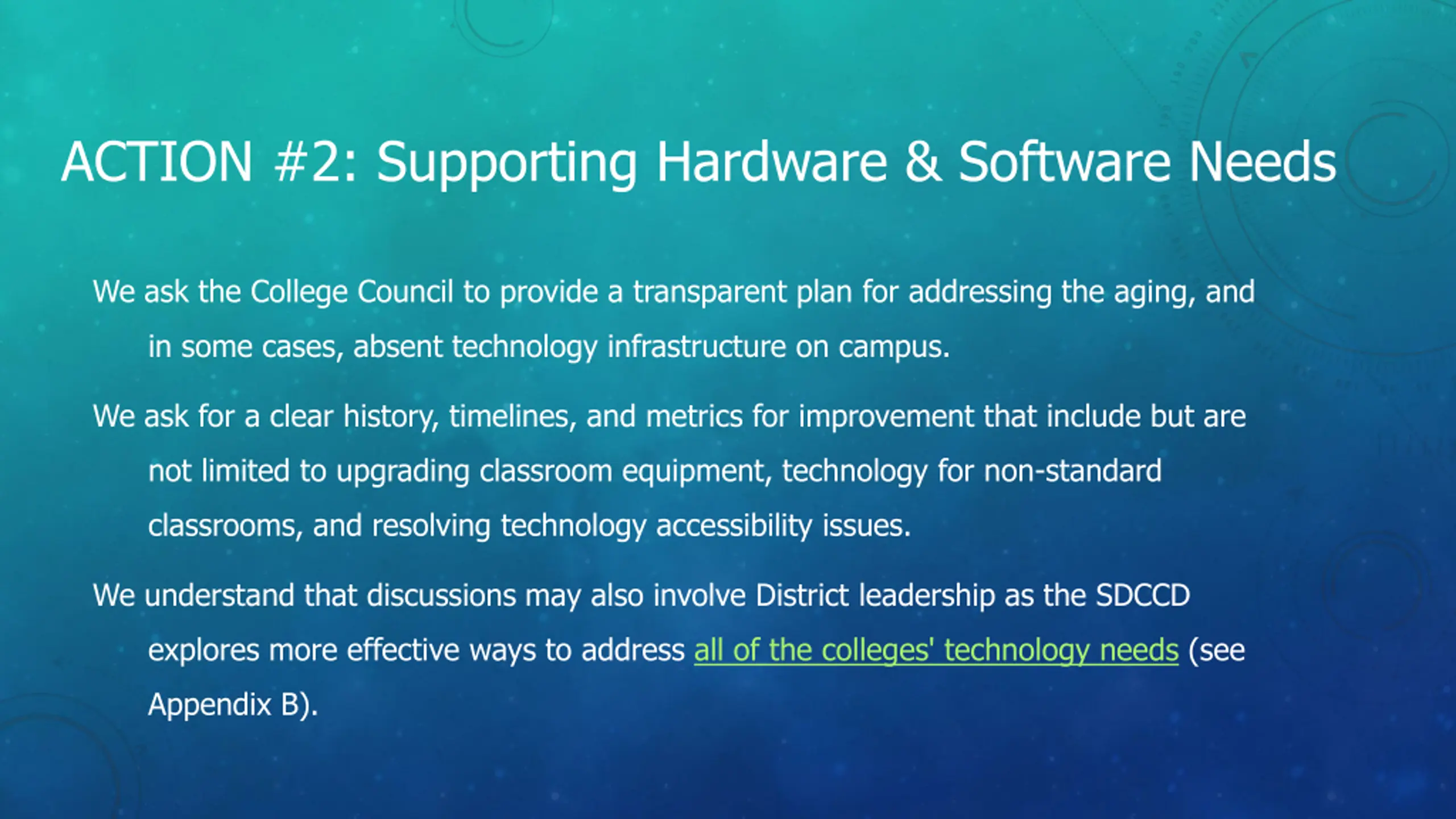 ACTION #2: Supporting Hardware & Software Needs

We ask the College Council to provide a transparent plan for addressing the aging, and in some cases, absent technology infrastructure on campus.

We ask for a clear history, timelines, and metrics for improvement that include but are not limited to upgrading classroom equipment, technology for non-standard classrooms, and resolving technology accessibility issues.

We understand that discussions may also involve District leadership as the SDCCD explores more effective ways to address all of the colleges' technology needs (see Appendix B).